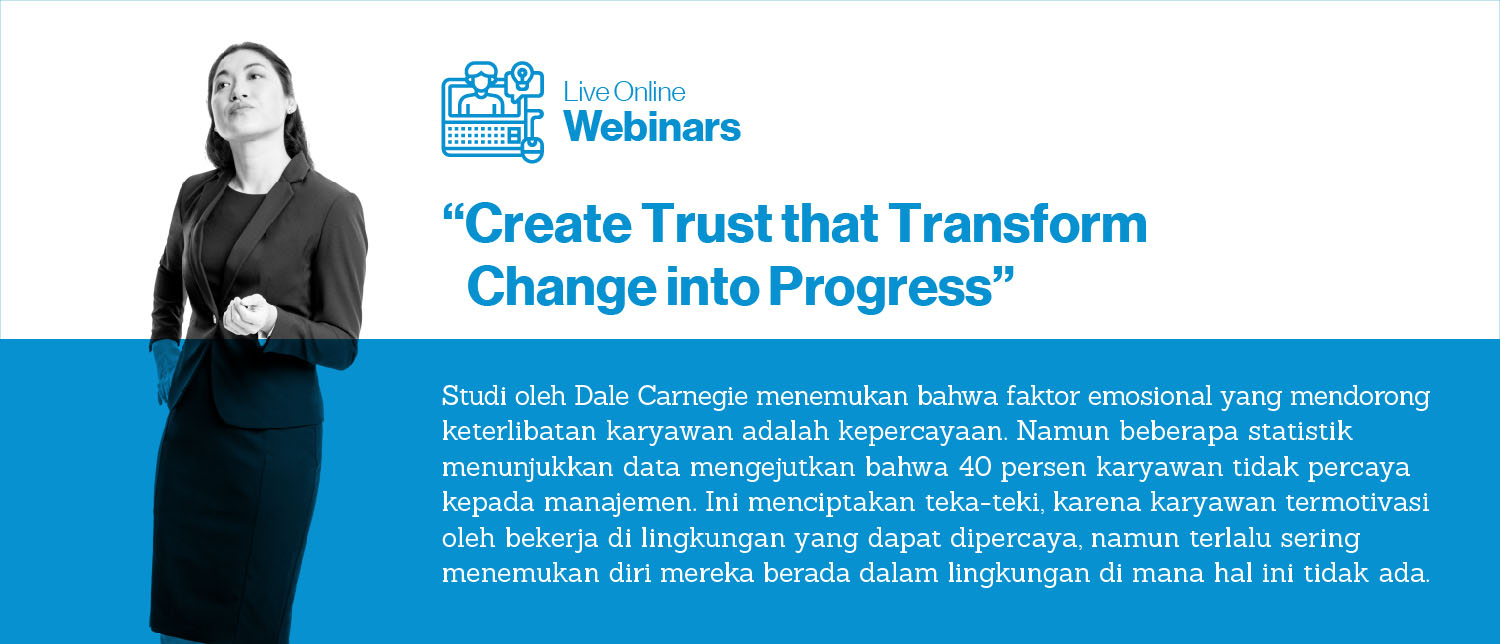 Live Online
Webinars

“Create Trust that Transform Change into Progress”

Studi oleh Dale Carnegie menemukan bahwa faktor emosional yang mendorong keterlibatan karyawan adalah kepercayaan. Namun beberapa statistik menunjukkan data mengejutkan bahwa 40 persen karyawan tidak percaya kepada manajemen. Ini menciptakan teka-teki, karena karyawan termotivasi oleh bekerja di lingkungan yang dapat dipercaya, namun terlalu sering menemukan diri mereka berada dalam lingkungan di mana hal ini tidak ada.